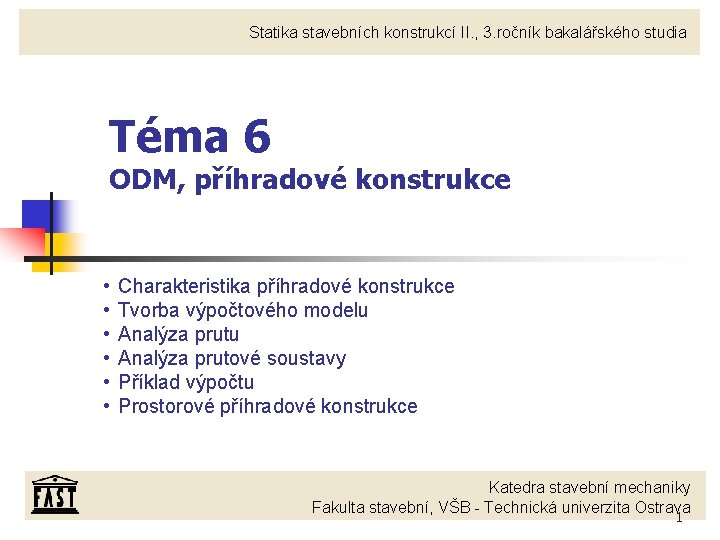 Statika stavebních konstrukcí II., 3.ročník bakalářského studia

Téma 6
ODM, příhradové konstrukce

• Charakteristika příhradové konstrukce
• Tvorba výpočtového modelu
• Analýza prutu
• Analýza prutové soustavy
• Příklad výpočtu
• Prostorové příhradové konstrukce

FAST

Katedra stavební mechaniky
Fakulta stavební, VŠB - Technická univerzita Ostrava

1